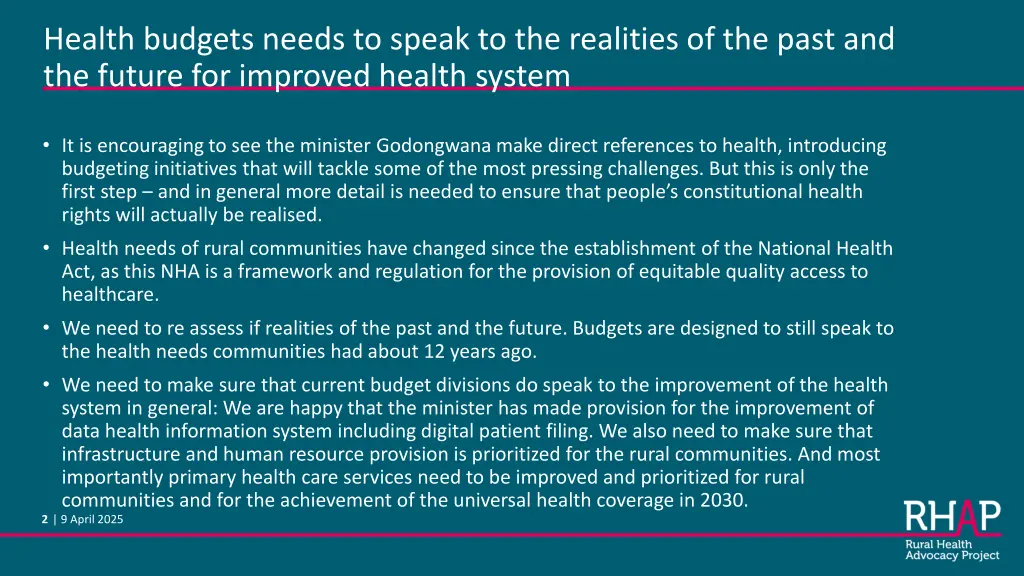 Health budgets needs to speak to the realities of the past and the future for improved health system

• It is encouraging to see the minister Godongwana make direct references to health, introducing budgeting initiatives that will tackle some of the most pressing challenges. But this is only the first step – and in general more detail is needed to ensure that people's constitutional health rights will actually be realised.

• Health needs of rural communities have changed since the establishment of the National Health Act, as this NHA is a framework and regulation for the provision of equitable quality access to healthcare.

• We need to re assess if realities of the past and the future. Budgets are designed to still speak to the health needs communities had about 12 years ago.

• We need to make sure that current budget divisions do speak to the improvement of the health system in general: We are happy that the minister has made provision for the improvement of data health information system including digital patient filing. We also need to make sure that infrastructure and human resource provision is prioritized for the rural communities. And most importantly primary health care services need to be improved and prioritized for rural communities and for the achievement of the universal health coverage in 2030.

2 | 9 April 2025

RHAP
Rural Health Advocacy Project